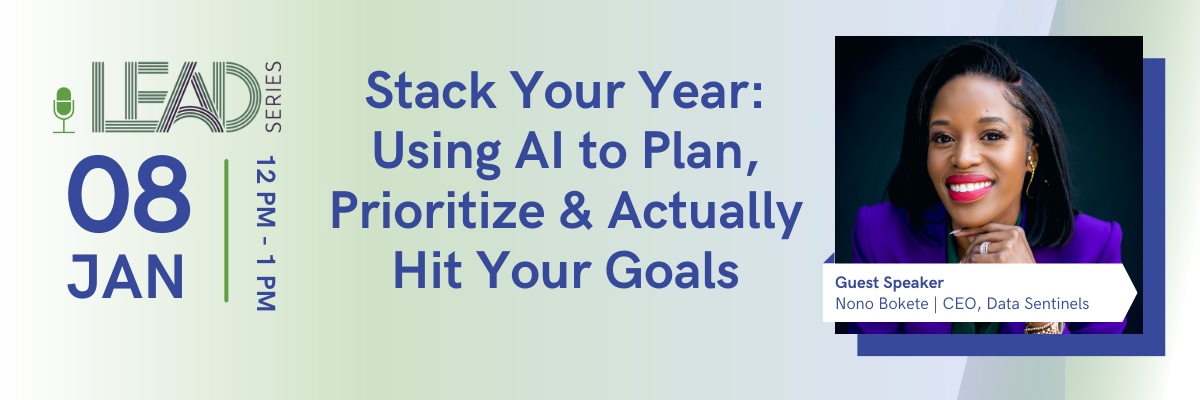 LEAD SERIES

08 JAN

12 PM - 1 PM

Stack Your Year: Using AI to Plan, Prioritize & Actually Hit Your Goals

Guest Speaker
Nono Bokete | CEO, Data Sentinels